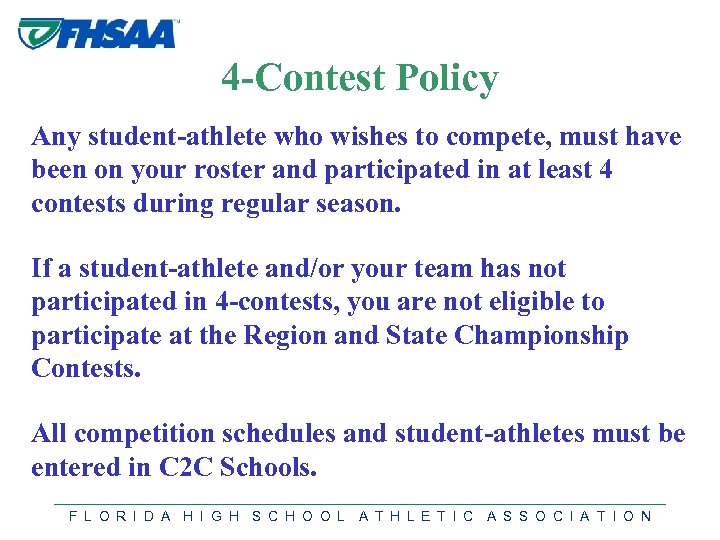 FHSAA

4-Contest Policy

Any student-athlete who wishes to compete, must have been on your roster and participated in at least 4 contests during regular season.

If a student-athlete and/or your team has not participated in 4-contests, you are not eligible to participate at the Region and State Championship Contests.

All competition schedules and student-athletes must be entered in C2C Schools.

FLORIDA HIGH SCHOOL ATHLETIC ASSOCIATION